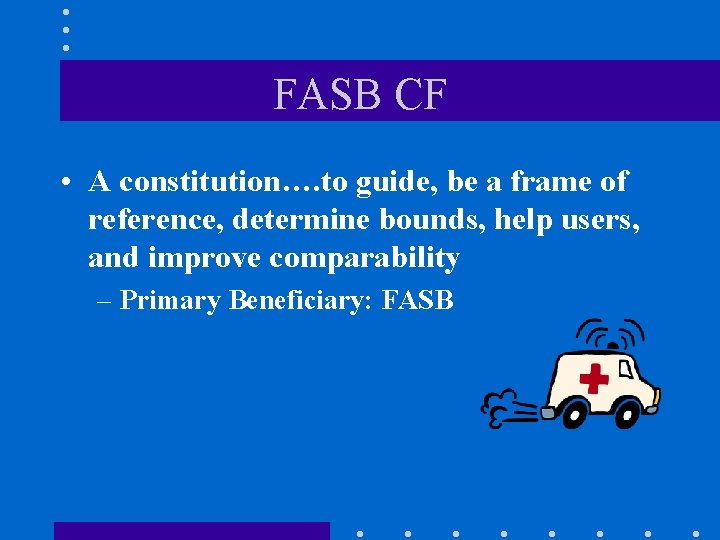 FASB CF

• A constitution….to guide, be a frame of reference, determine bounds, help users, and improve comparability

– Primary Beneficiary: FASB